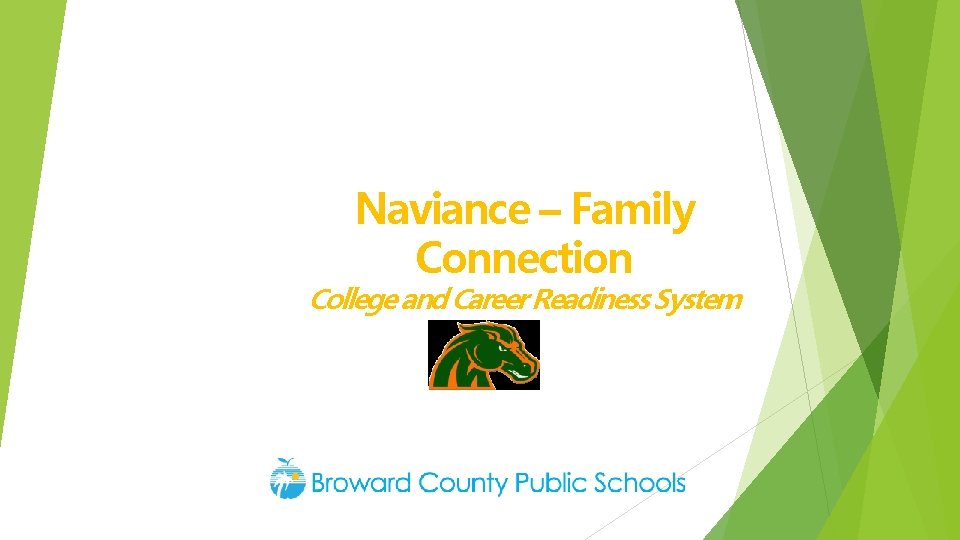 Naviance – Family Connection
College and Career Readiness System

Broward County Public Schools